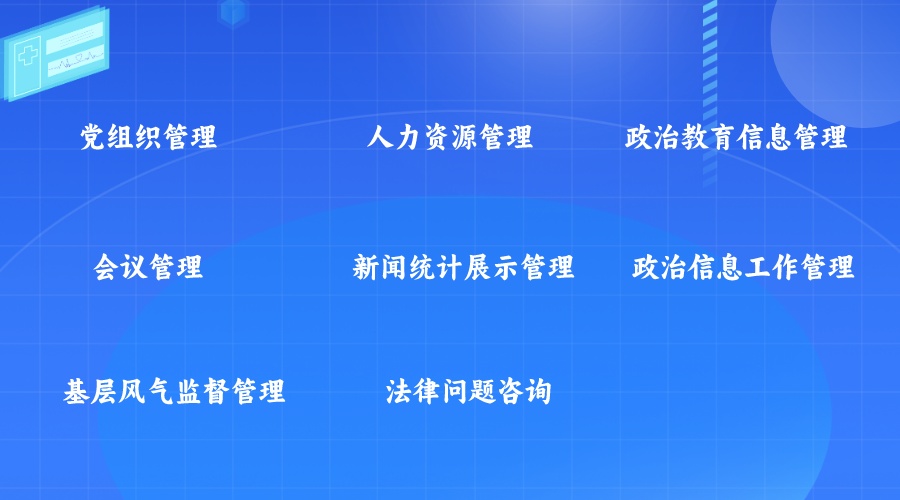 党组织管理

人力资源管理

政治教育信息管理

会议管理

新闻统计展示管理

政治信息工作管理

基层风气监督管理

法律问题咨询